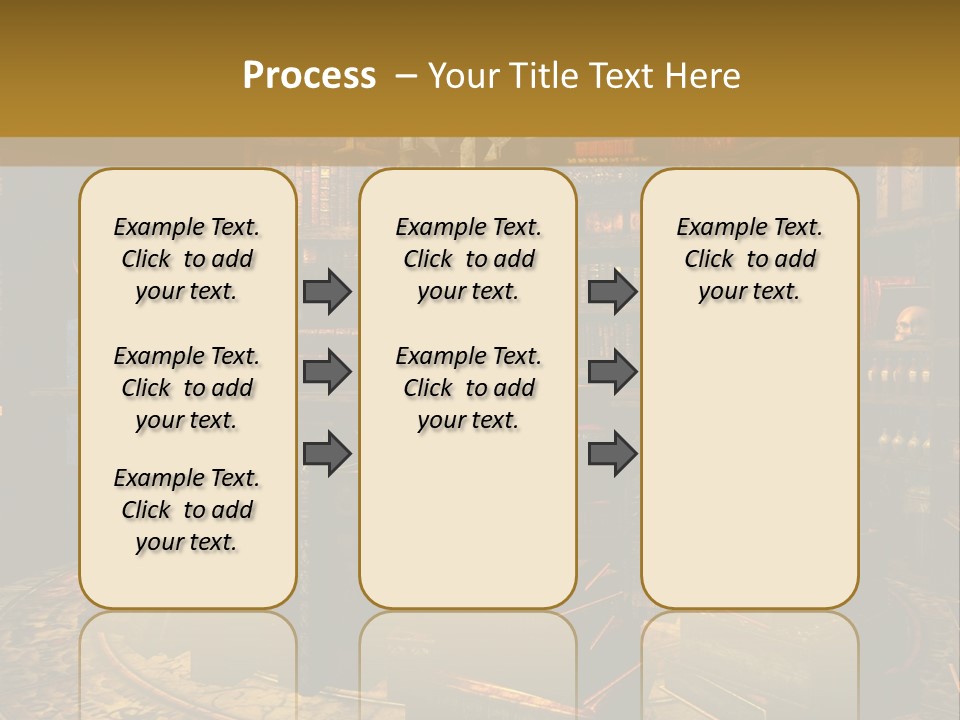 Process – Your Title Text Here

Example Text. Click to add your text.

Example Text. Click to add your text.

Example Text. Click to add your text.

Example Text. Click to add your text.

Example Text. Click to add your text.

Example Text. Click to add your text.